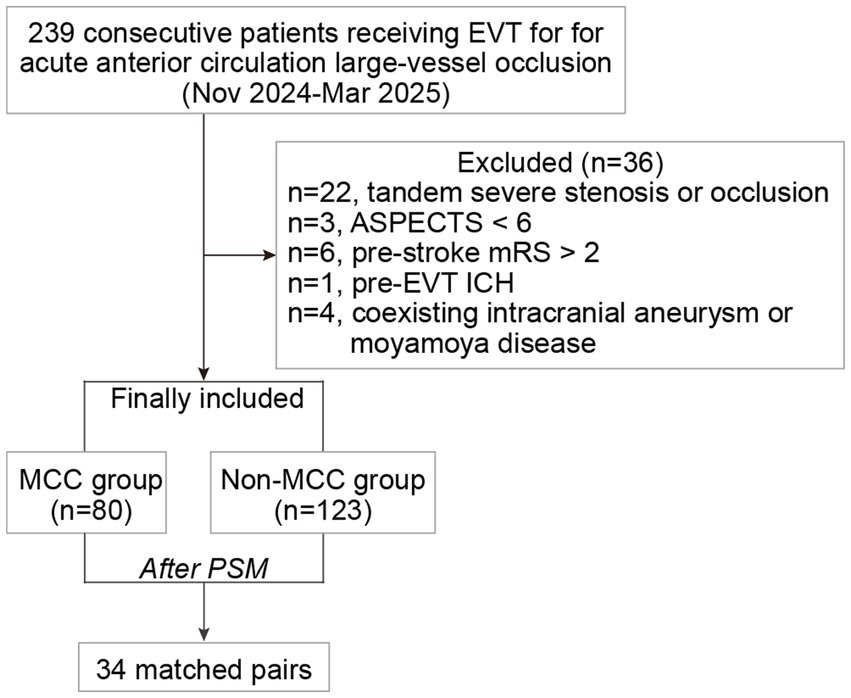 239 consecutive patients receiving EVT for for acute anterior circulation large-vessel occlusion (Nov 2024-Mar 2025)

Excluded (n=36)
n=22, tandem severe stenosis or occlusion
n=3, ASPECTS < 6
n=6, pre-stroke mRS > 2
n=1, pre-EVT ICH
n=4, coexisting intracranial aneurysm or moyamoya disease

Finally included

MCC group (n=80)

Non-MCC group (n=123)

After PSM

34 matched pairs